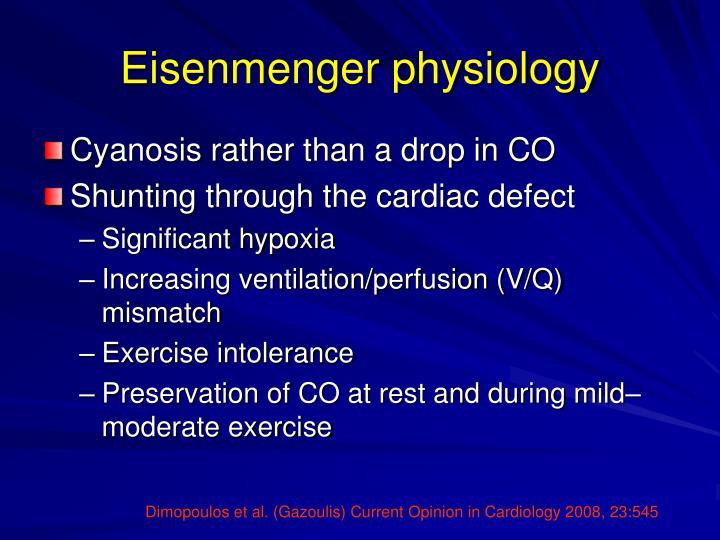 Eisenmenger physiology

Cyanosis rather than a drop in CO

Shunting through the cardiac defect

– Significant hypoxia

– Increasing ventilation/perfusion (V/Q) mismatch

– Exercise intolerance

– Preservation of CO at rest and during mild–moderate exercise

Dimopoulos et al. (Gazoulis) Current Opinion in Cardiology 2008, 23:545